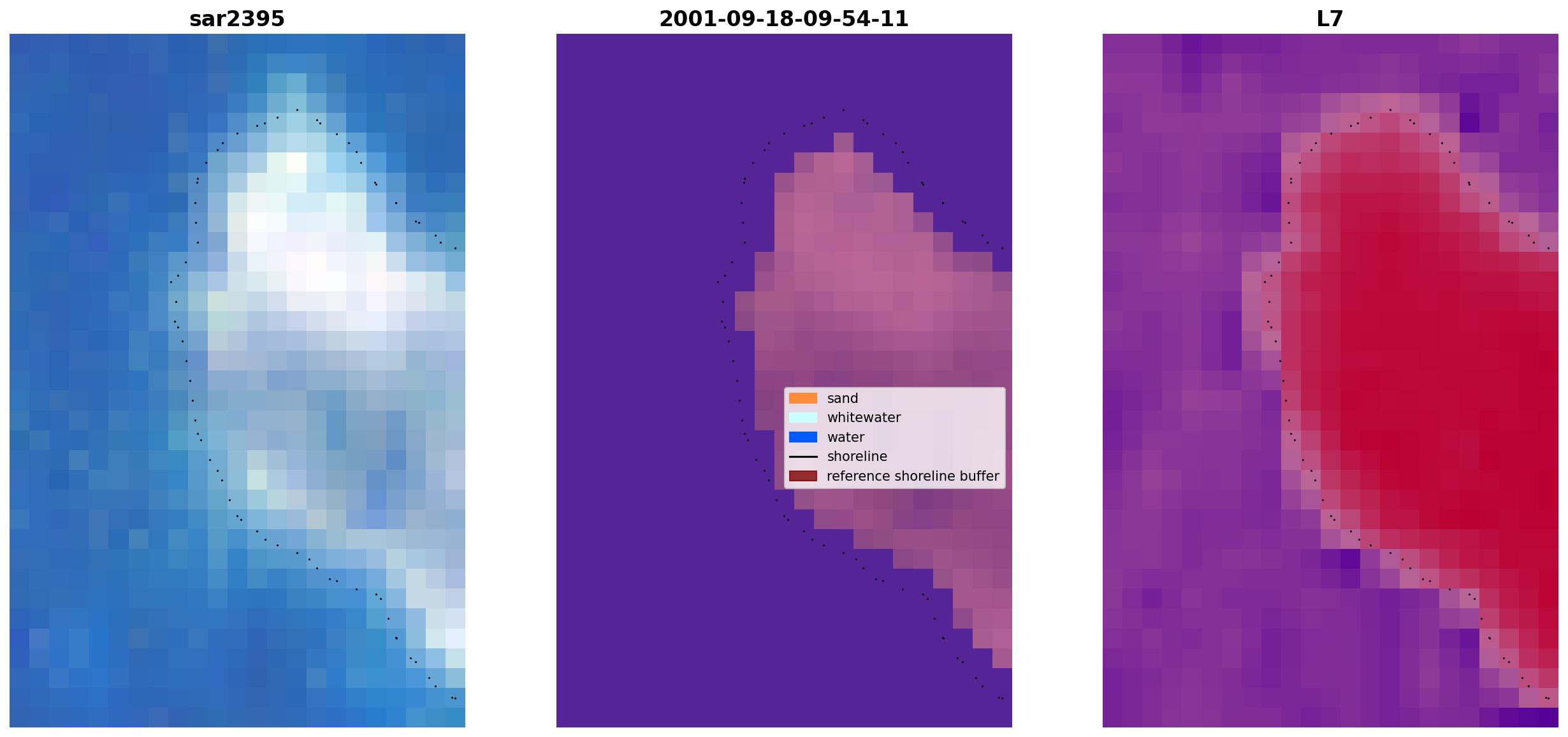 sar2395

2001-09-18-09-54-11

L7

sand
whitewater
water
shoreline
reference shoreline buffer